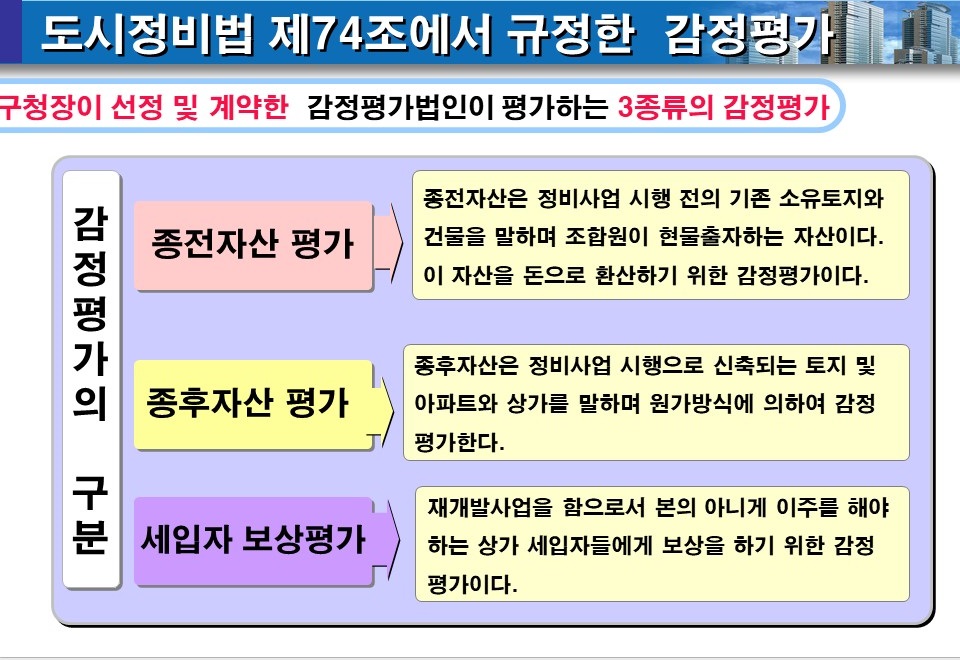 도시정비법 제74조에서 규정한 감정평가

구청장이 선정 및 계약한 감정평가법인이 평가하는 3종류의 감정평가

감정평가의 구분

종전자산 평가

종전자산은 정비사업 시행 전의 기존 소유토지와 건물을 말하며 조합원이 현물출자하는 자산이다. 이 자산을 돈으로 환산하기 위한 감정평가이다.

종후자산 평가

종후자산은 정비사업 시행으로 신축되는 토지 및 아파트와 상가를 말하며 원가방식에 의하여 감정평가한다.

세입자 보상평가

재개발사업을 함으로서 본의 아니게 이주를 해야 하는 상가 세입자들에게 보상을 하기 위한 감정평가이다.